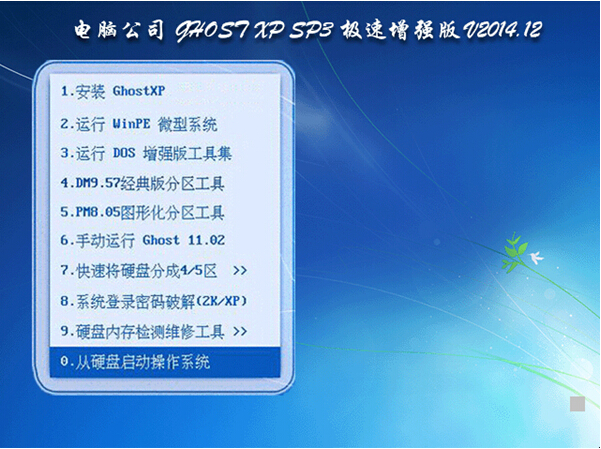 电脑公司 GHOST XP SP3 极速增强版 V2014.12

1.安装 GhostXP
2.运行 WinPE 微型系统
3.运行 DOS 增强版工具集
4.DM9.57经典版分区工具
5.PM8.05图形化分区工具
6.手动运行 Ghost 11.02
7.快速将硬盘分成4/5区 >>
8.系统登录密码破解(2K/XP)
9.硬盘内存检测维修工具 >>
0.从硬盘启动操作系统